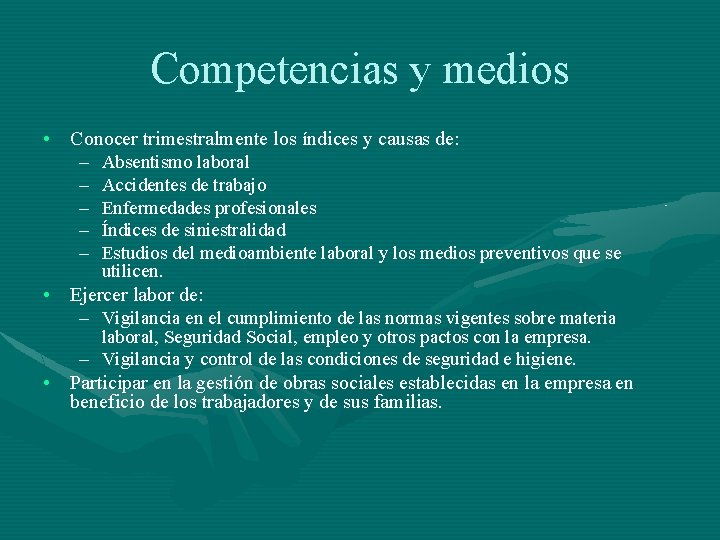 Competencias y medios

• Conocer trimestralmente los índices y causas de:
– Absentismo laboral
– Accidentes de trabajo
– Enfermedades profesionales
– Índices de siniestralidad
– Estudios del medioambiente laboral y los medios preventivos que se utilicen.
• Ejercer labor de:
– Vigilancia en el cumplimiento de las normas vigentes sobre materia laboral, Seguridad Social, empleo y otros pactos con la empresa.
– Vigilancia y control de las condiciones de seguridad e higiene.
• Participar en la gestión de obras sociales establecidas en la empresa en beneficio de los trabajadores y de sus familias.